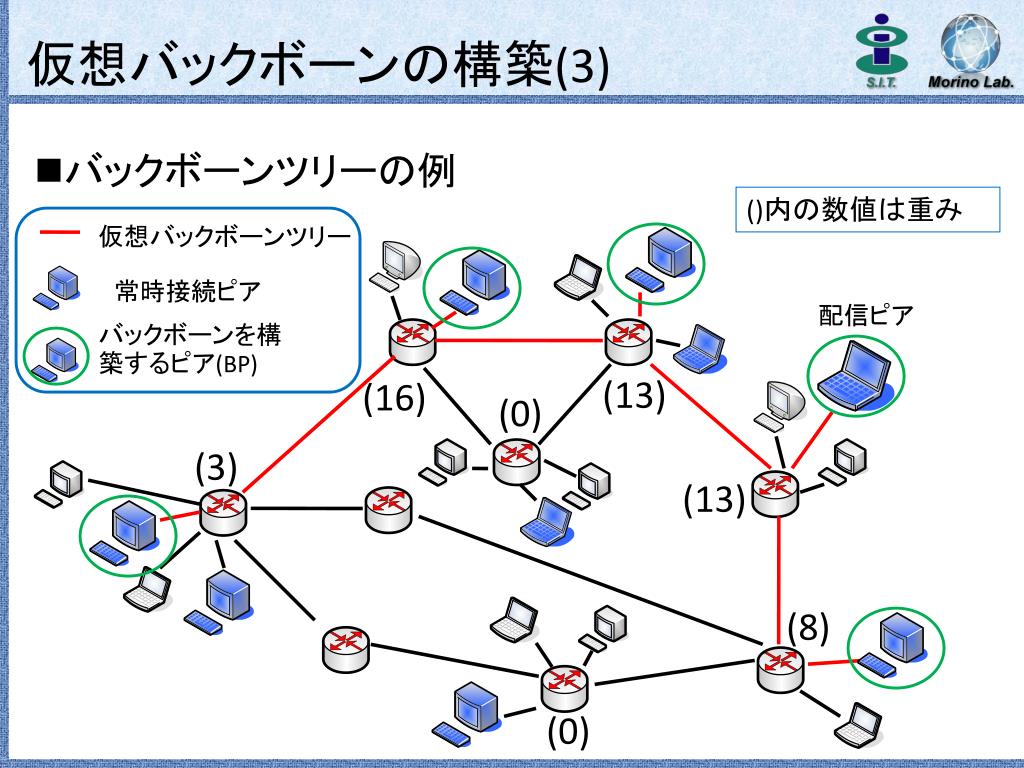 仮想バックボーンの構築(3)

S.I.T.

Morino Lab.

■バックボーンツリーの例

()内の数値は重み

仮想バックボーンツリー

常時接続ピア

バックボーンを構築するピア(BP)

配信ピア

(16)

(0)

(13)

(3)

(13)

(8)

(0)